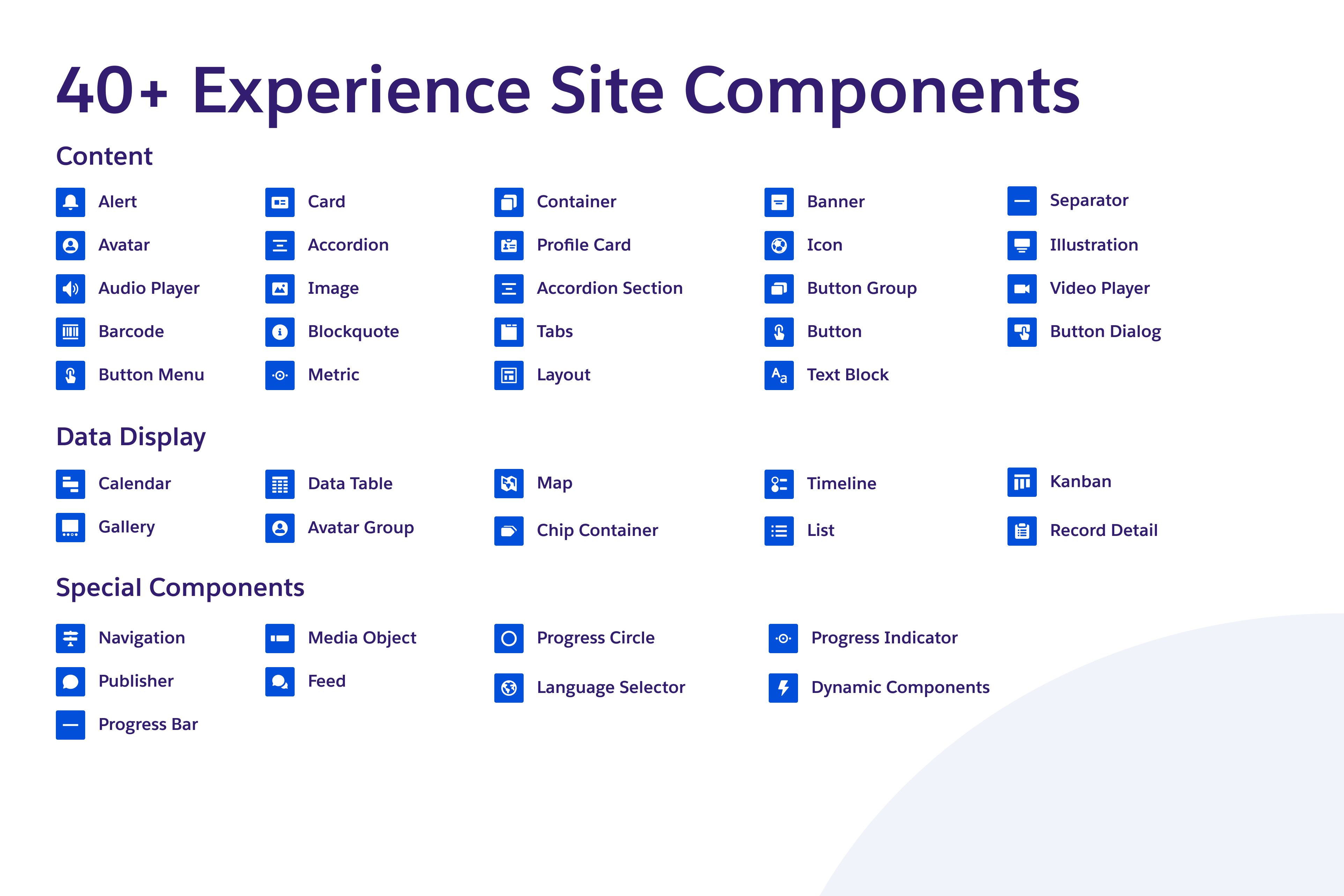 40+ Experience Site Components

Content

Alert
Avatar
Audio Player
Barcode
Button Menu

Card
Accordion
Image
Blockquote
Metric

Container
Profile Card
Accordion Section
Tabs
Layout

Banner
Icon
Button Group
Button
Text Block

Separator
Illustration
Video Player
Button Dialog

Data Display

Calendar
Gallery

Data Table
Avatar Group

Map
Chip Container

Timeline
List

Kanban
Record Detail

Special Components

Navigation
Publisher
Progress Bar

Media Object
Feed

Progress Circle
Language Selector

Progress Indicator
Dynamic Components